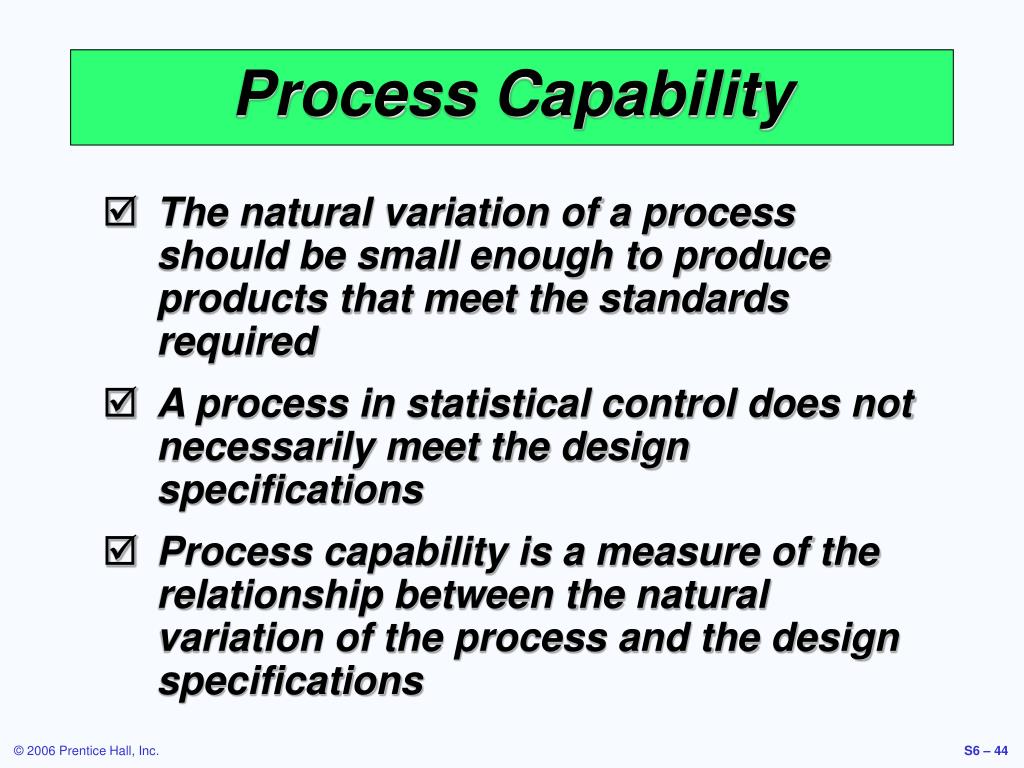 Process Capability

☑ The natural variation of a process should be small enough to produce products that meet the standards required

☑ A process in statistical control does not necessarily meet the design specifications

☑ Process capability is a measure of the relationship between the natural variation of the process and the design specifications

© 2006 Prentice Hall, Inc.

S6 – 44